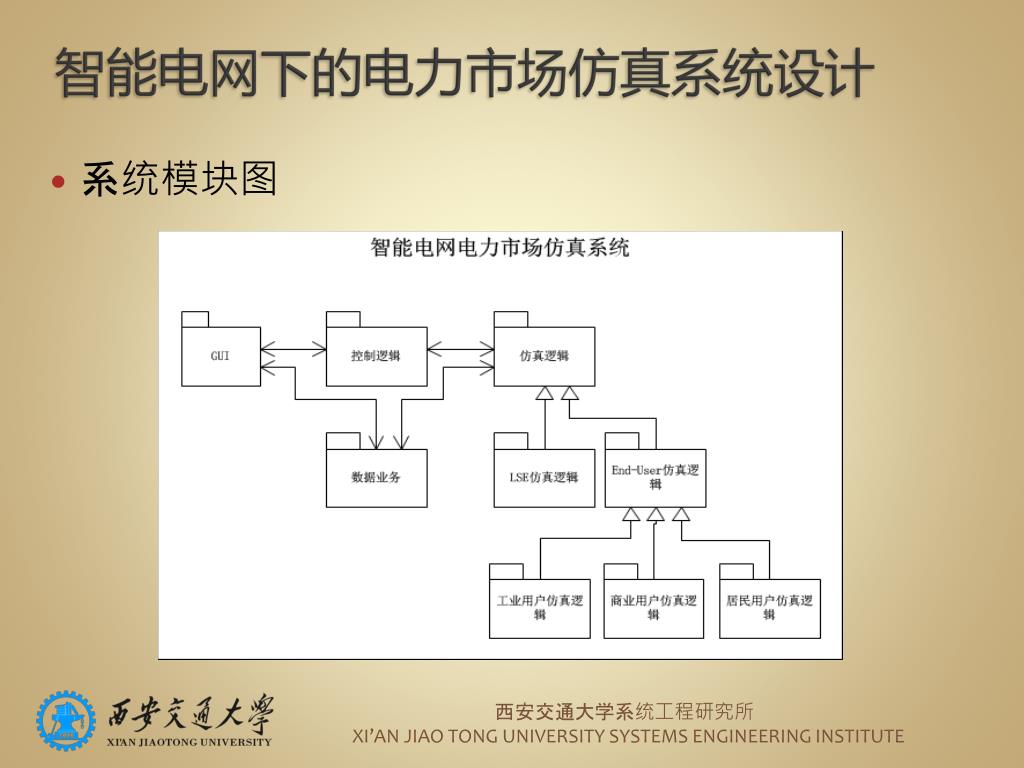 智能电网下的电力市场仿真系统设计

• 系统模块图

智能电网电力市场仿真系统

GUI

控制逻辑

仿真逻辑

数据业务

LSE仿真逻辑

End-User仿真逻辑

工业用户仿真逻辑

商业用户仿真逻辑

居民用户仿真逻辑

西安交通大学
XI'AN JIAOTONG UNIVERSITY

西安交通大学系统工程研究所
XI'AN JIAO TONG UNIVERSITY SYSTEMS ENGINEERING INSTITUTE